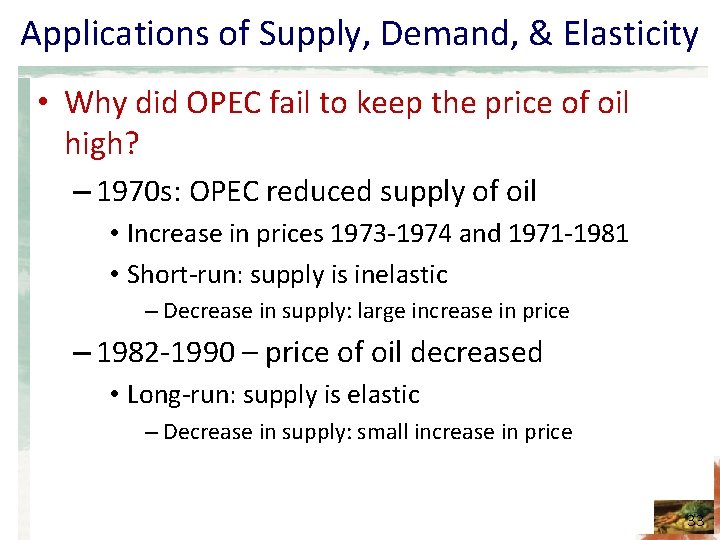 Applications of Supply, Demand, & Elasticity

• Why did OPEC fail to keep the price of oil high?

– 1970s: OPEC reduced supply of oil

• Increase in prices 1973-1974 and 1971-1981

• Short-run: supply is inelastic

– Decrease in supply: large increase in price

– 1982-1990 – price of oil decreased

• Long-run: supply is elastic

– Decrease in supply: small increase in price

33